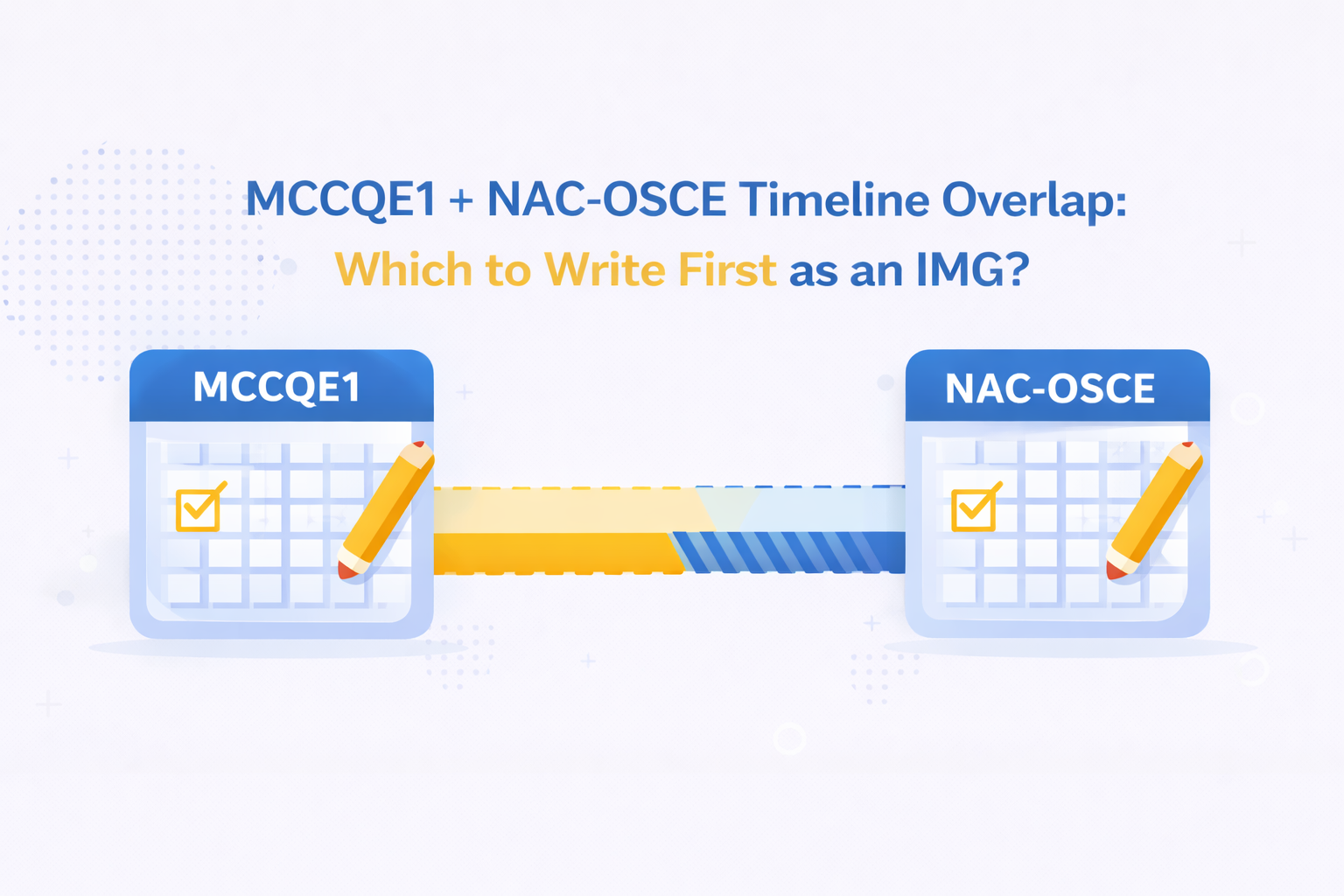 MCCQE1 + NAC-OSCE Timeline Overlap: Which to Write First as an IMG?

MCCQE1

NAC-OSCE